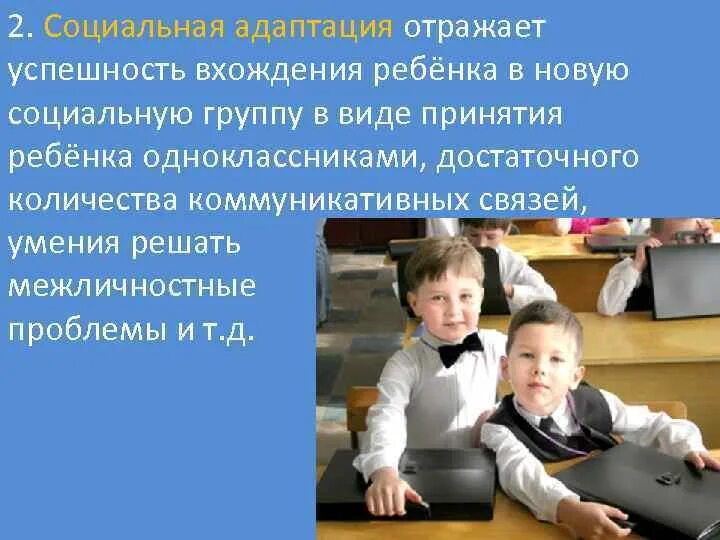 2. Социальная адаптация отражает успешность вхождения ребёнка в новую социальную группу в виде принятия ребёнка одноклассниками, достаточного количества коммуникативных связей, умения решать межличностные проблемы и т.д.